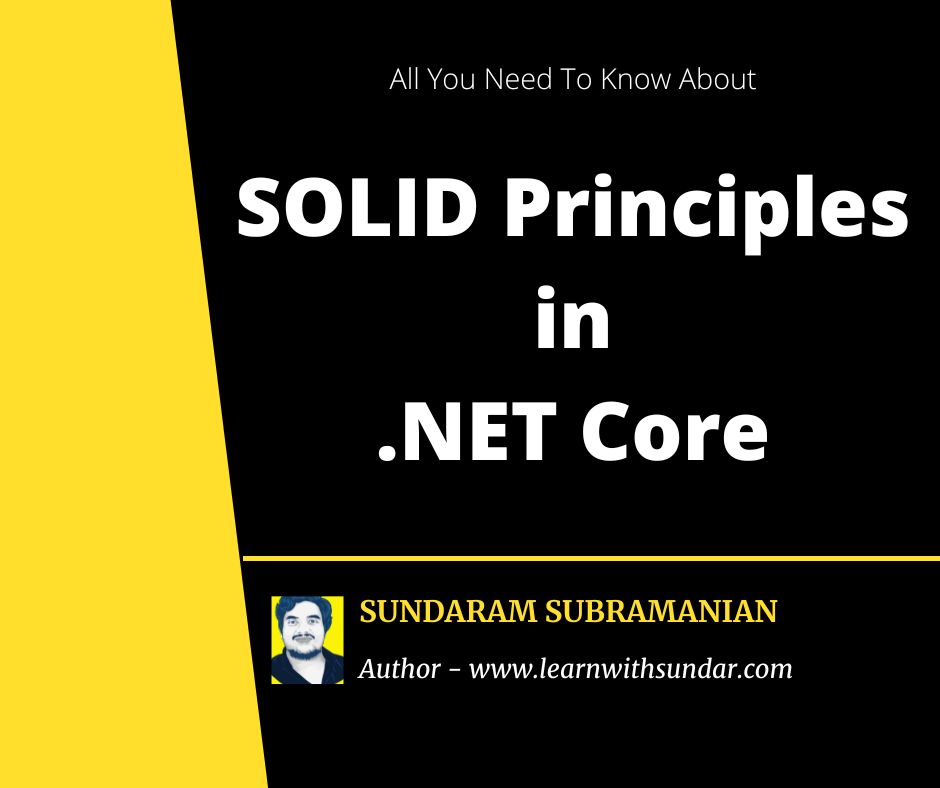 All You Need To Know About

SOLID Principles in .NET Core

SUNDARAM SUBRAMANIAN

Author - www.learnwithsundar.com